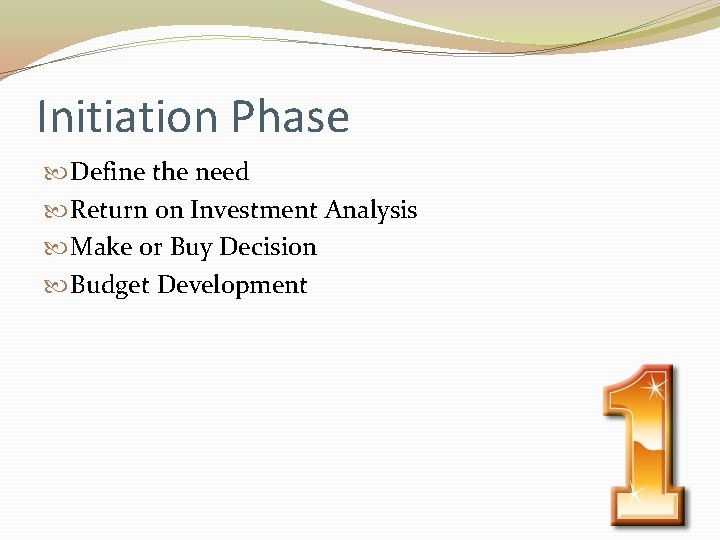 Initiation Phase

Define the need
Return on Investment Analysis
Make or Buy Decision
Budget Development

1